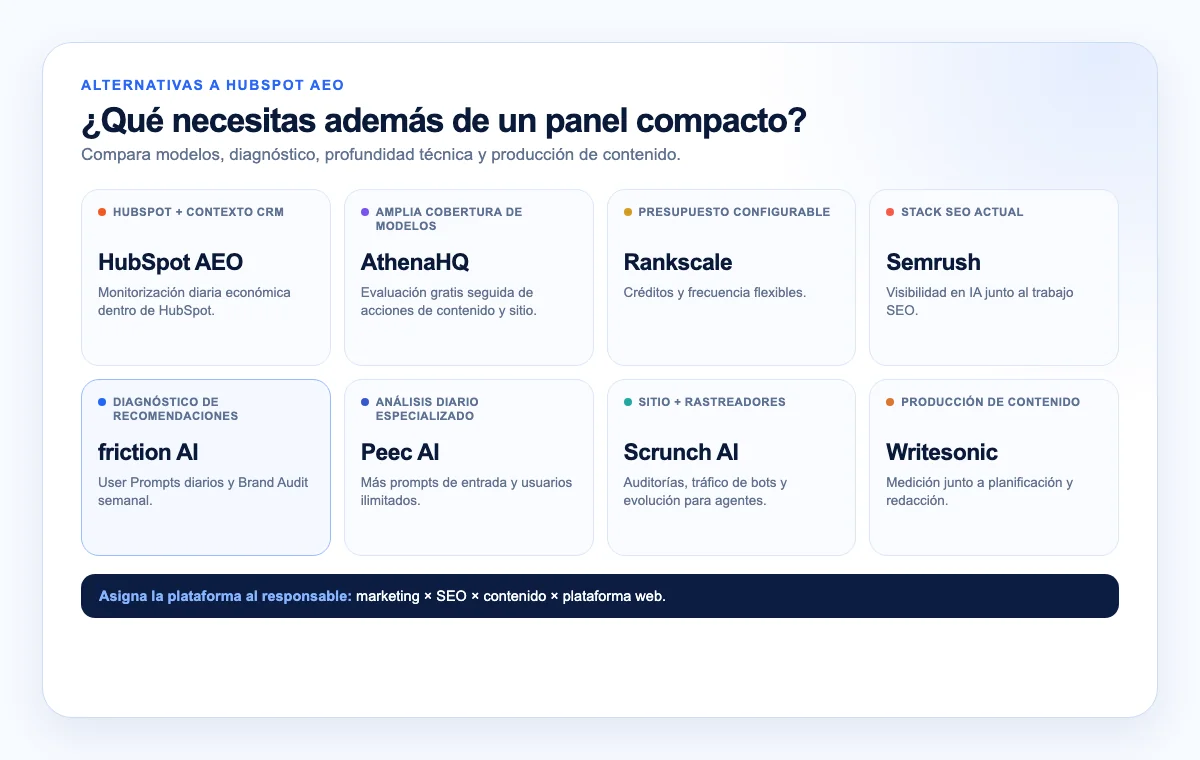 ALTERNATIVAS A HUBSPOT AEO

¿Qué necesitas además de un panel compacto?

Compara modelos, diagnóstico, profundidad técnica y producción de contenido.

HUBSPOT + CONTEXTO CRM

HubSpot AEO

Monitorización diaria económica dentro de HubSpot.

AMPLIA COBERTURA DE MODELOS

AthenaHQ

Evaluación gratis seguida de acciones de contenido y sitio.

PRESUPUESTO CONFIGURABLE

Rankscale

Créditos y frecuencia flexibles.

STACK SEO ACTUAL

Semrush

Visibilidad en IA junto al trabajo SEO.

DIAGNÓSTICO DE RECOMENDACIONES

friction AI

User Prompts diarios y Brand Audit semanal.

ANÁLISIS DIARIO ESPECIALIZADO

Peec AI

Más prompts de entrada y usuarios ilimitados.

SITIO + RASTREADORES

Scrunch AI

Auditorías, tráfico de bots y evolución para agentes.

PRODUCCIÓN DE CONTENIDO

Writesonic

Medición junto a planificación y redacción.

Asigna la plataforma al responsable: marketing × SEO × contenido × plataforma web.